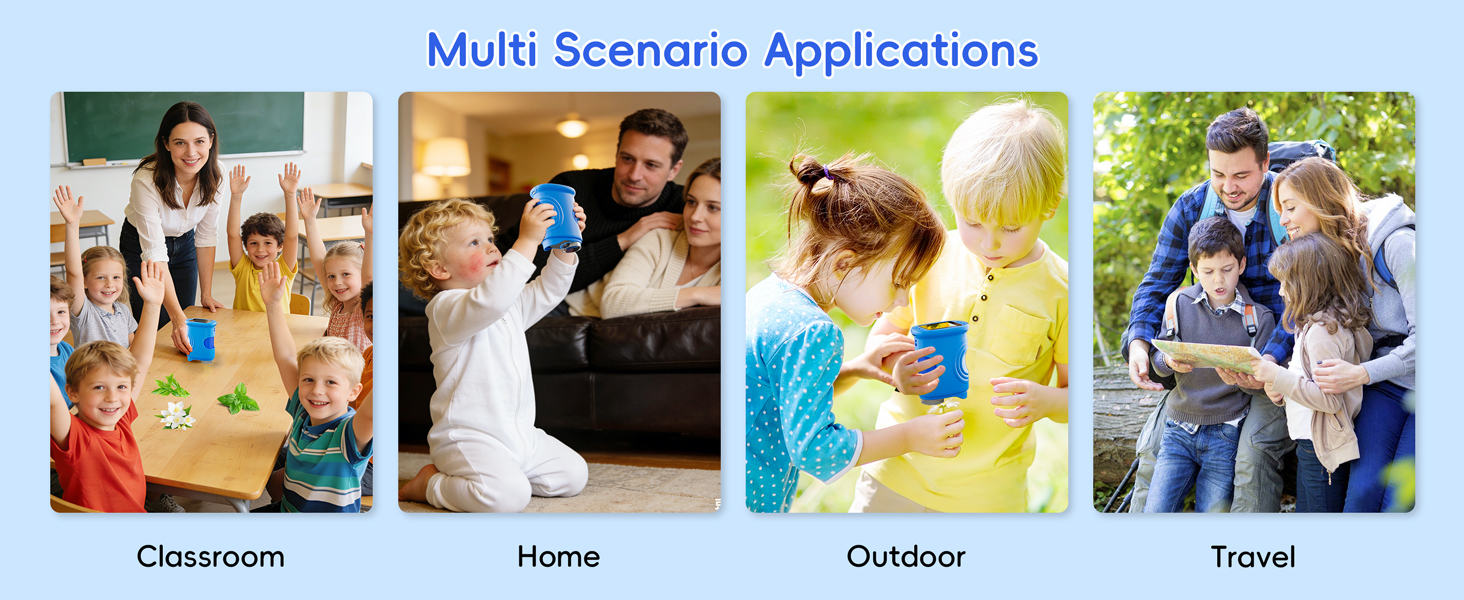 Multi Scenario Applications

Classroom

Home

Outdoor

Travel